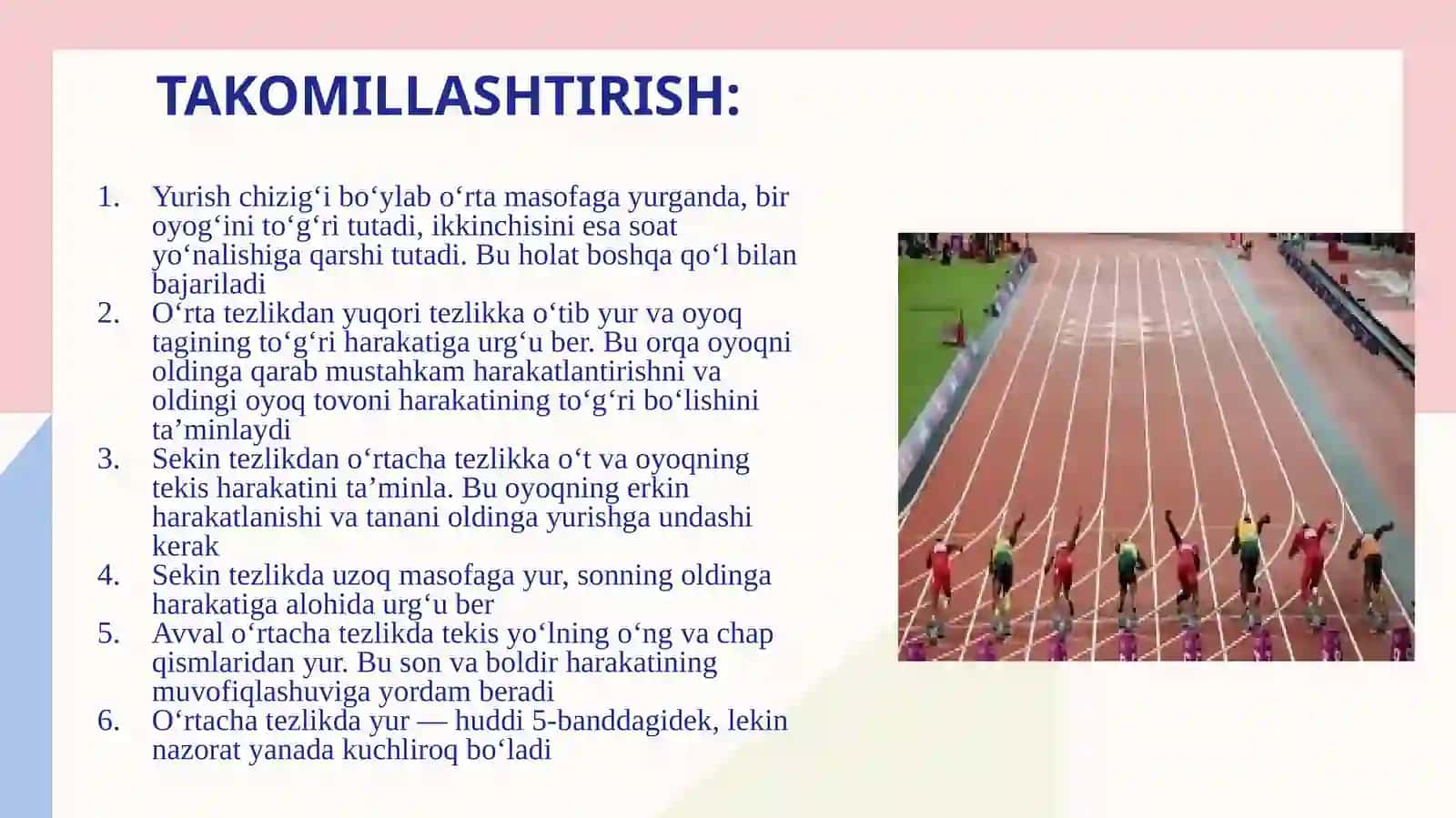 TAKOMILLASHTIRISH:

1. Yurish chizig‘i bo‘ylab o‘rta masofaga yurganda, bir oyog‘ini to‘g‘ri tutadi, ikkinchisini esa soat yo‘nalishiga qarshi tutadi. Bu holat boshqa qo‘l bilan bajariladi
2. O‘rta tezlikdan yuqori tezlikka o‘tib yur va oyoq tagining to‘g‘ri harakatiga urg‘u ber. Bu orqa oyoqni oldinga qarab mustahkam harakatlantirishni va oldingi oyoq tovoni harakatining to‘g‘ri bo‘lishini ta’minlaydi
3. Sekin tezlikdan o‘rtacha tezlikka o‘t va oyoqning tekis harakatini ta’minla. Bu oyoqning erkin harakatlanishi va tanani oldinga yurishga undashi kerak
4. Sekin tezlikda uzoq masofaga yur, sonning oldinga harakatiga alohida urg‘u ber
5. Avval o‘rtacha tezlikda tekis yo‘lning o‘ng va chap qismlaridan yur. Bu son va boldir harakatining muvofiqlashuviga yordam beradi
6. O‘rtacha tezlikda yur — huddi 5-banddagidek, lekin nazorat yanada kuchliroq bo‘ladi